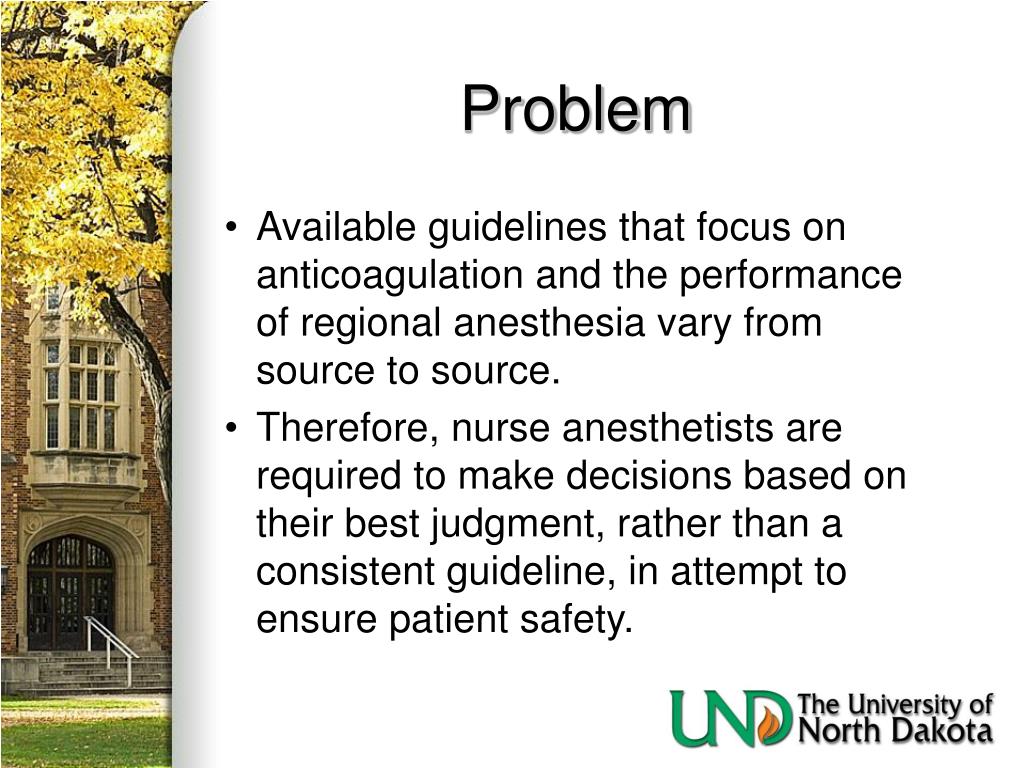 Problem

• Available guidelines that focus on anticoagulation and the performance of regional anesthesia vary from source to source.

• Therefore, nurse anesthetists are required to make decisions based on their best judgment, rather than a consistent guideline, in attempt to ensure patient safety.

UND The University of North Dakota